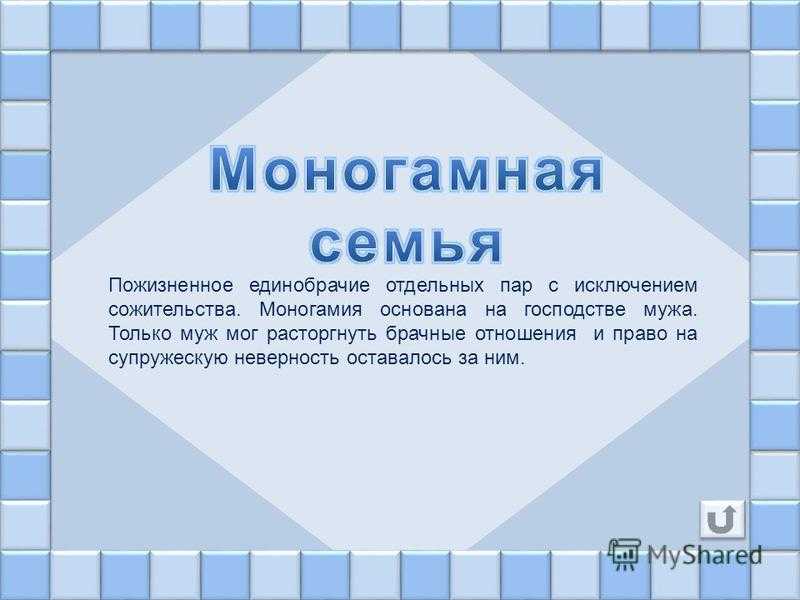 Моногамная семья

Пожизненное единобрачие отдельных пар с исключением сожительства. Моногамия основана на господстве мужа. Только муж мог расторгнуть брачные отношения и право на супружескую неверность оставалось за ним.

MyShared